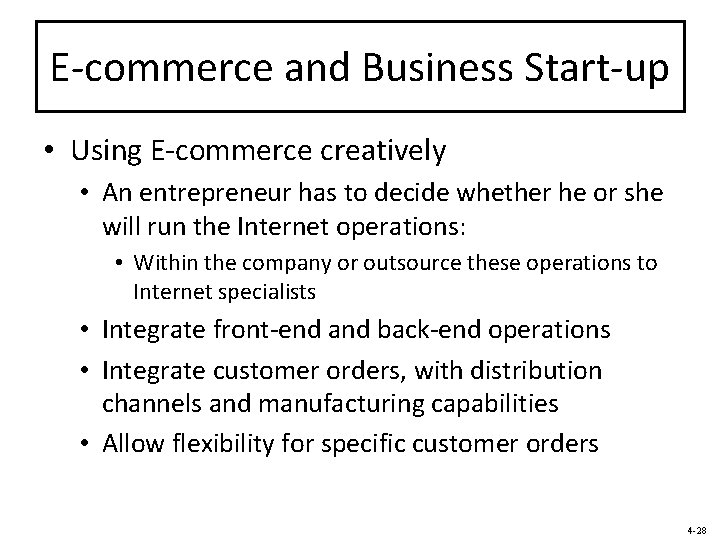 E-commerce and Business Start-up

• Using E-commerce creatively
  • An entrepreneur has to decide whether he or she will run the Internet operations:
    • Within the company or outsource these operations to Internet specialists
  • Integrate front-end and back-end operations
  • Integrate customer orders, with distribution channels and manufacturing capabilities
  • Allow flexibility for specific customer orders

4-28